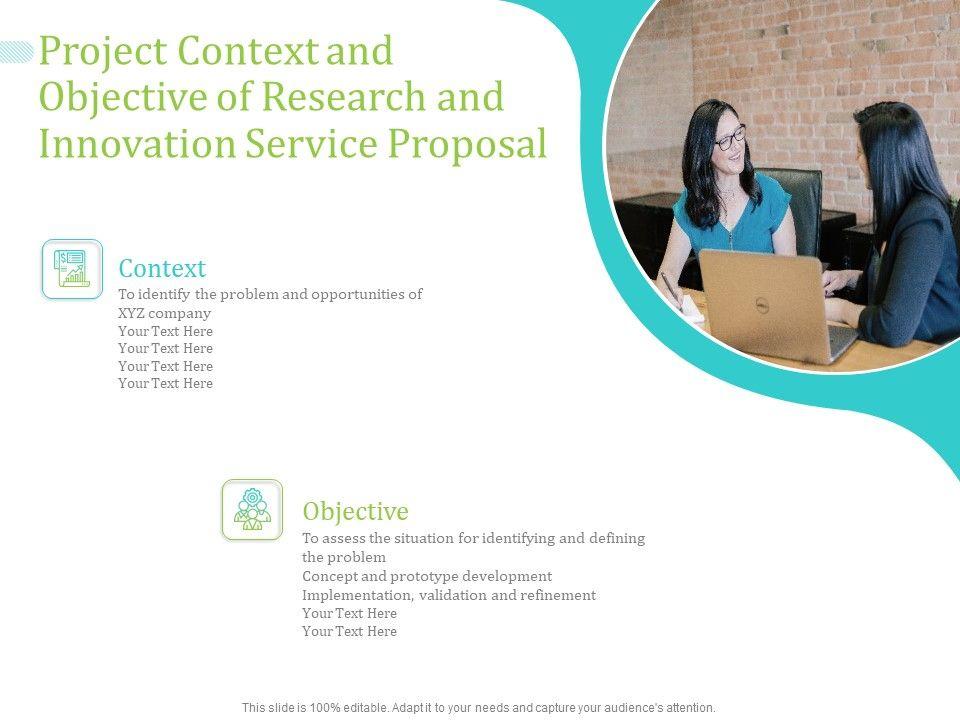 Project Context and Objective of Research and Innovation Service Proposal

Context
To identify the problem and opportunities of XYZ company
Your Text Here
Your Text Here
Your Text Here
Your Text Here

Objective
To assess the situation for identifying and defining the problem
Concept and prototype development
Implementation, validation and refinement
Your Text Here
Your Text Here

This slide is 100% editable. Adapt it to your needs and capture your audience's attention.